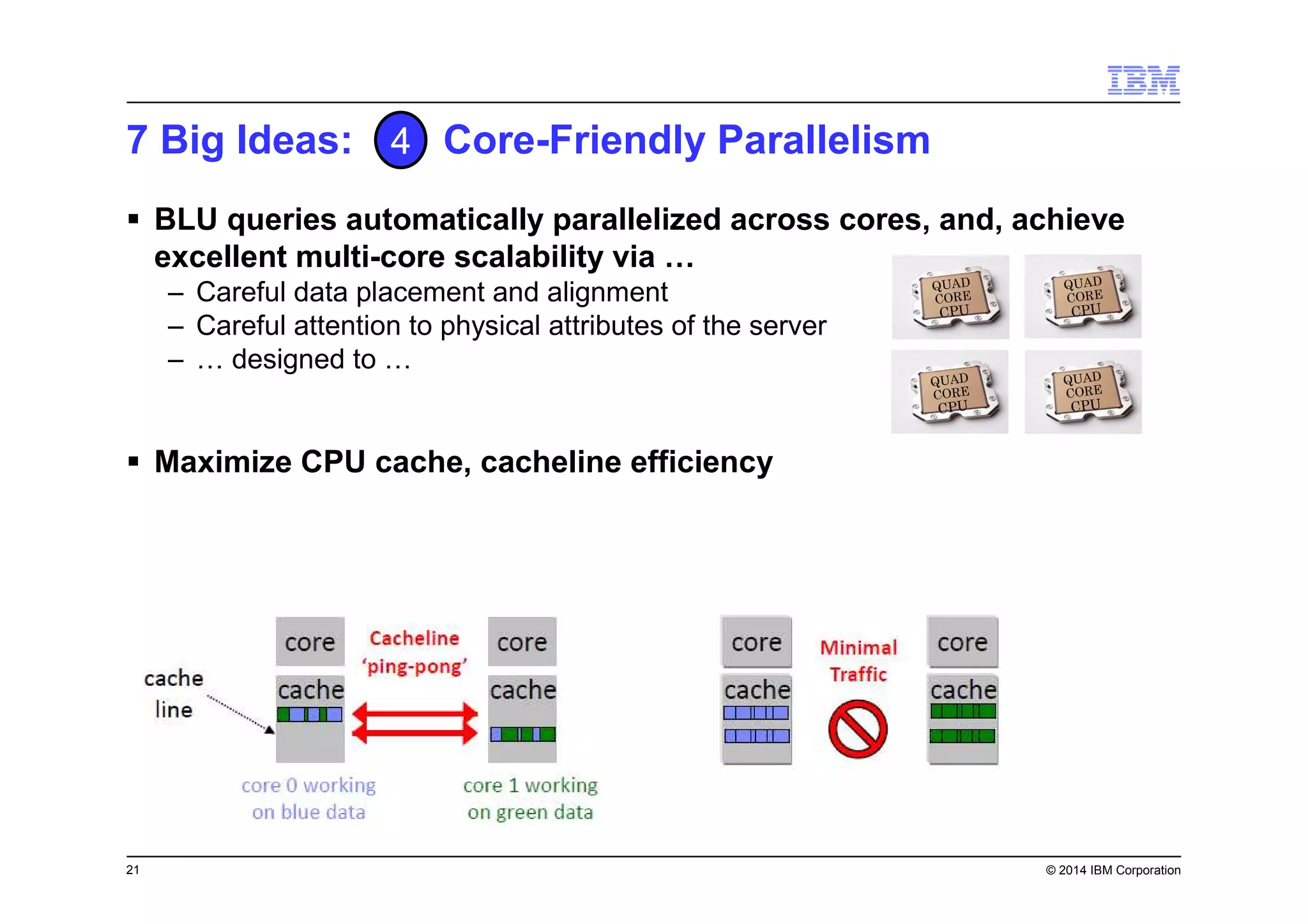 IBM

7 Big Ideas: 4 Core-Friendly Parallelism

▪ BLU queries automatically parallelized across cores, and, achieve excellent multi-core scalability via …
– Careful data placement and alignment
– Careful attention to physical attributes of the server
– … designed to …

QUAD CORE CPU
QUAD CORE CPU
QUAD CORE CPU
QUAD CORE CPU

▪ Maximize CPU cache, cacheline efficiency

cache line

core
cache

Cacheline 'ping-pong'

core
cache

core 0 working on blue data

core 1 working on green data

core
cache

Minimal Traffic

core
cache

21

© 2014 IBM Corporation